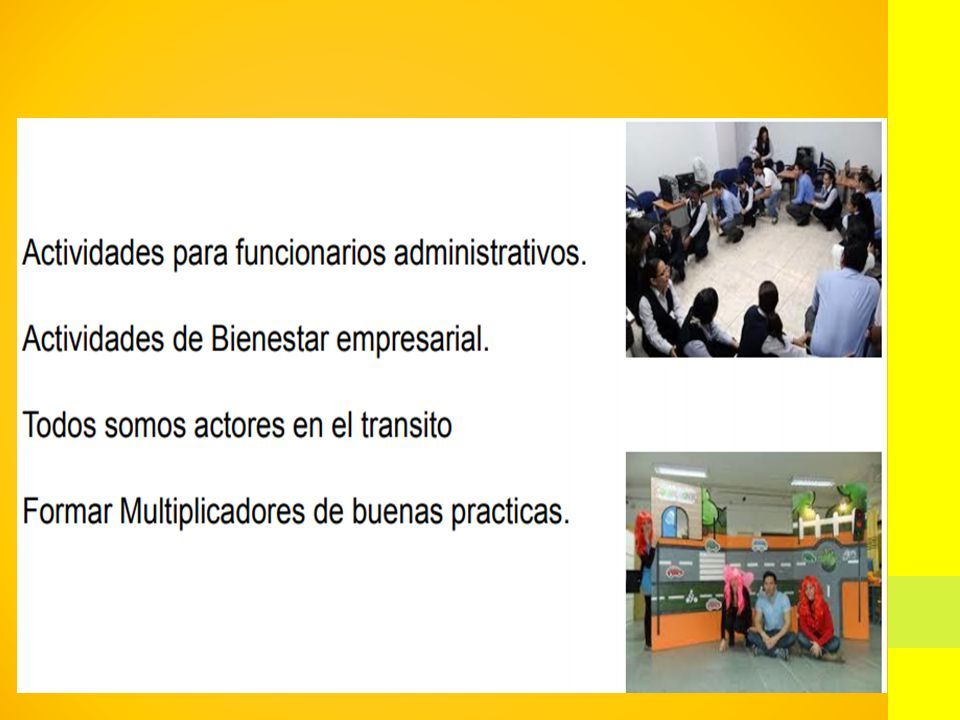 Actividades para funcionarios administrativos.

Actividades de Bienestar empresarial.

Todos somos actores en el transito

Formar Multiplicadores de buenas practicas.